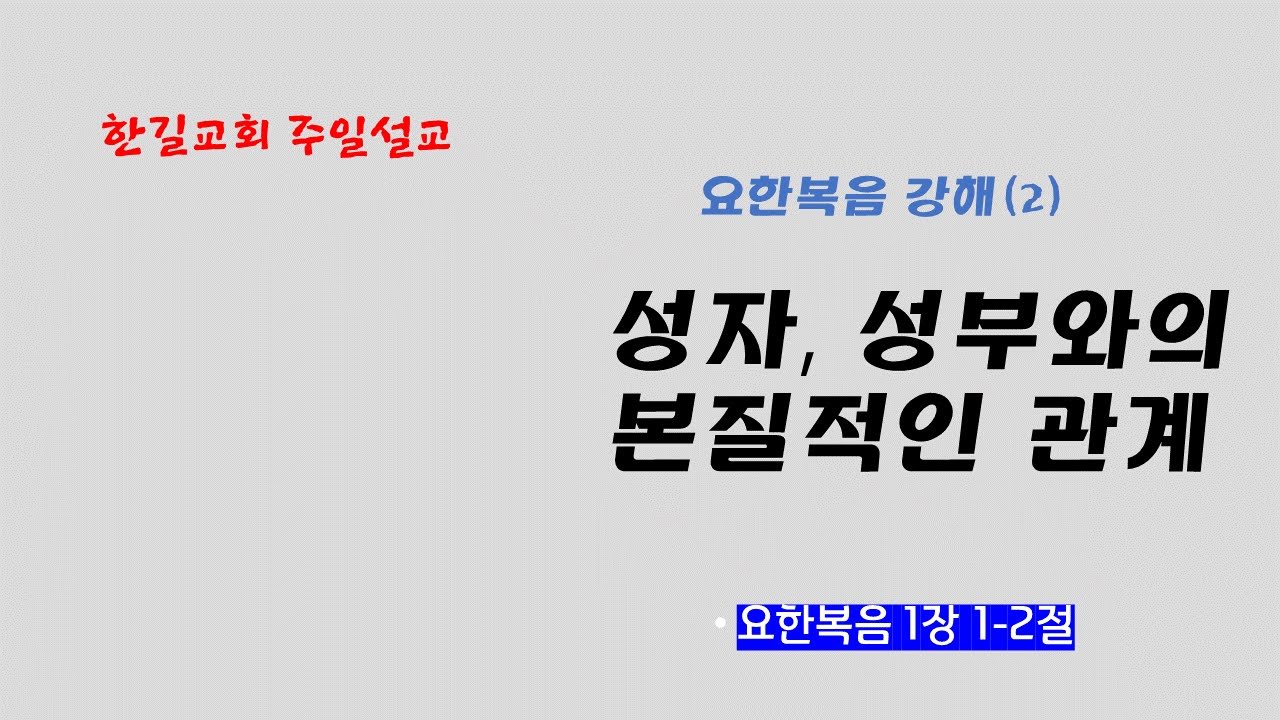 한길교회 주일설교

요한복음 강해(2)

성자, 성부와의 본질적인 관계

• 요한복음 1장 1-2절